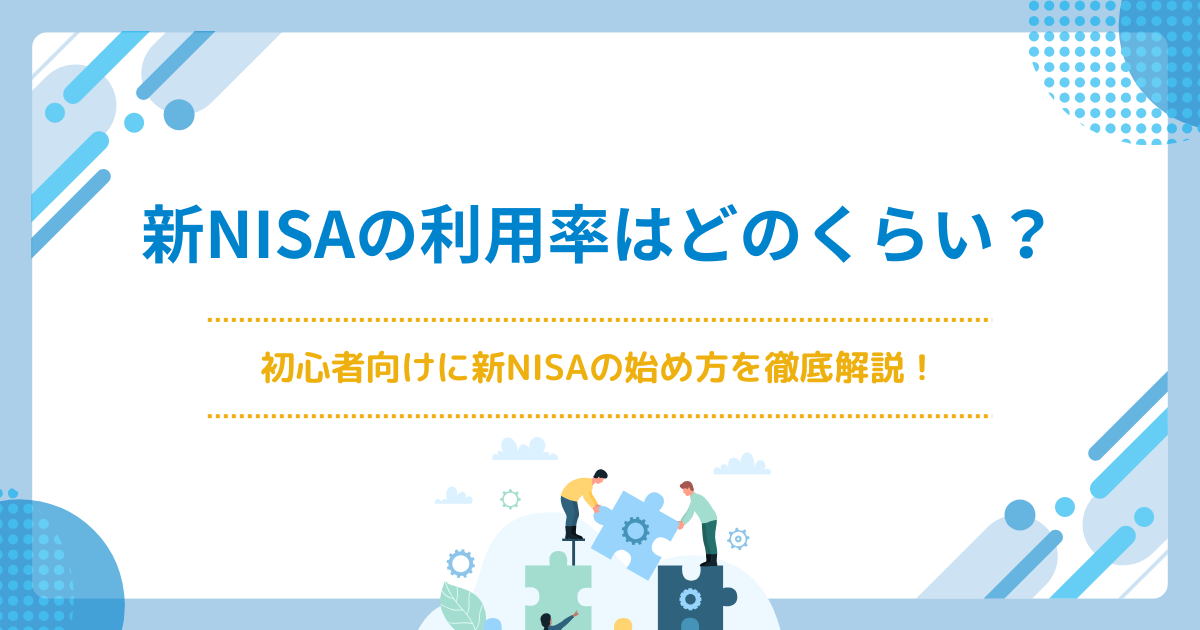 新NISAの利用率はどのくらい？

初心者向けに新NISAの始め方を徹底解説！